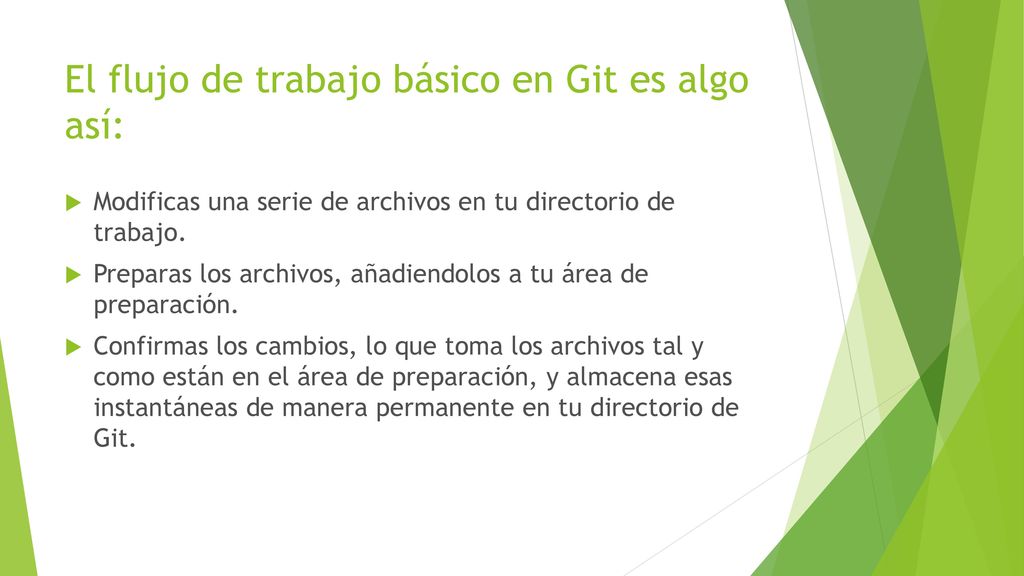 El flujo de trabajo básico en Git es algo así:

Modificas una serie de archivos en tu directorio de trabajo.

Preparas los archivos, añadiendolos a tu área de preparación.

Confirmas los cambios, lo que toma los archivos tal y como están en el área de preparación, y almacena esas instantáneas de manera permanente en tu directorio de Git.